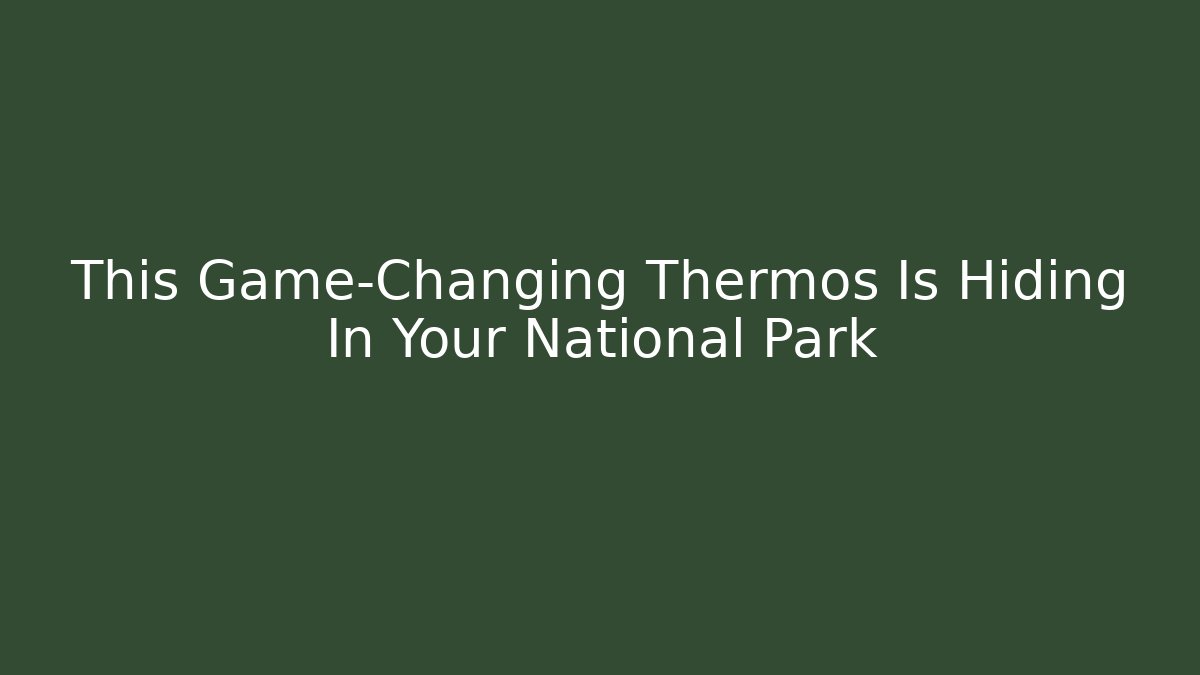 This Game-Changing Thermos Is Hiding In Your National Park